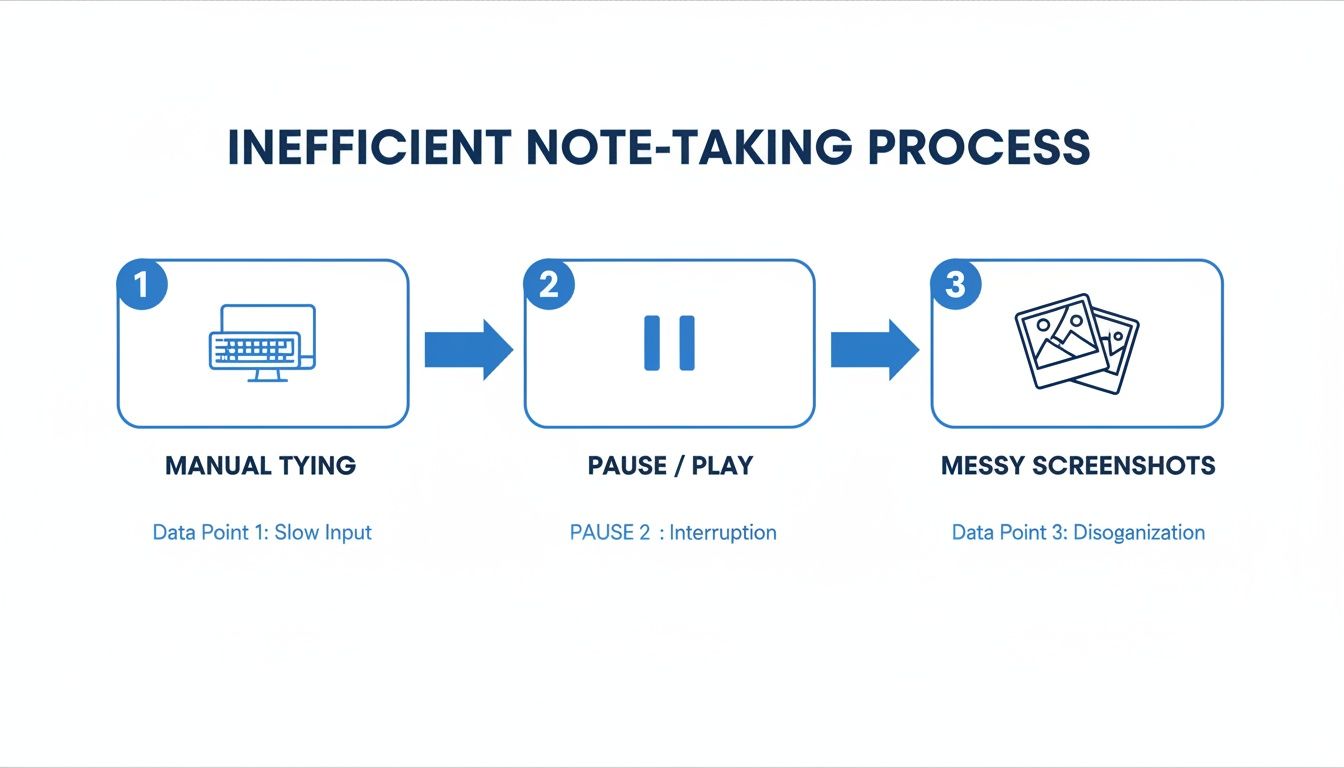 INEFFICIENT NOTE-TAKING PROCESS

1

MANUAL TYING

Data Point 1: Slow Input

2

PAUSE / PLAY

PAUSE 2 : Interruption

3

MESSY SCREENSHOTS

Data Point 3: Disoganization